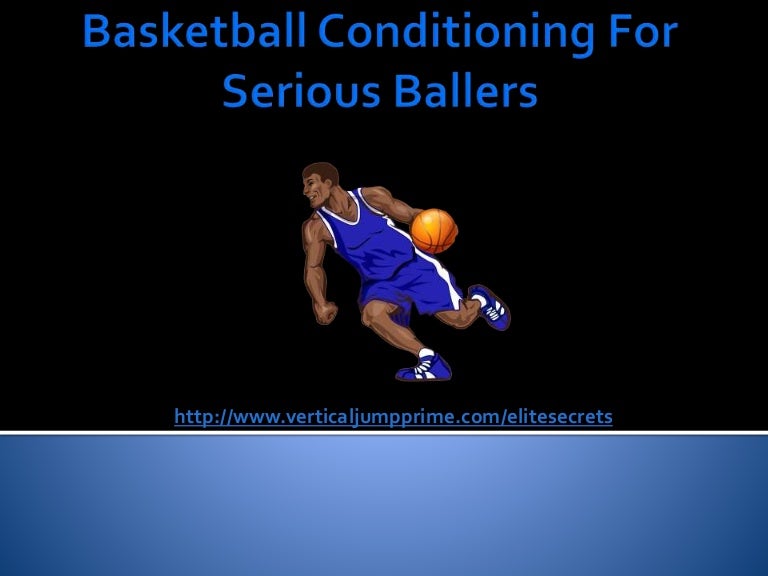 Basketball Conditioning For Serious Ballers

http://www.verticaljumpprime.com/elitesecrets